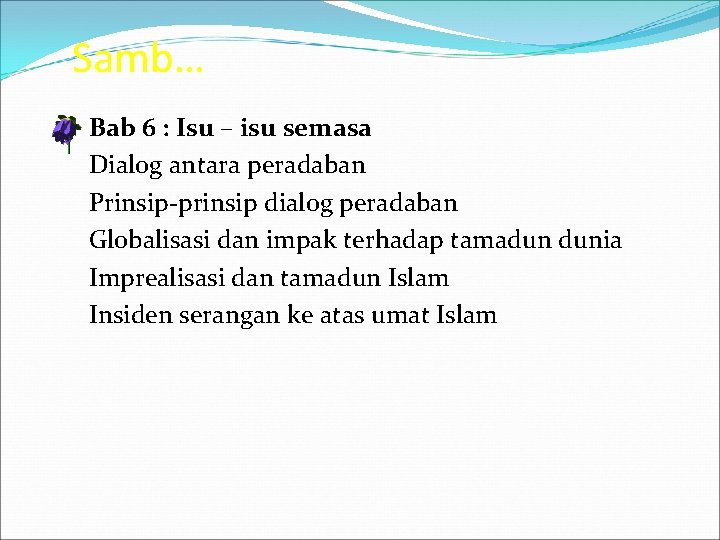 Samb…

Bab 6 : Isu – isu semasa
Dialog antara peradaban
Prinsip-prinsip dialog peradaban
Globalisasi dan impak terhadap tamadun dunia
Imprealisasi dan tamadun Islam
Insiden serangan ke atas umat Islam